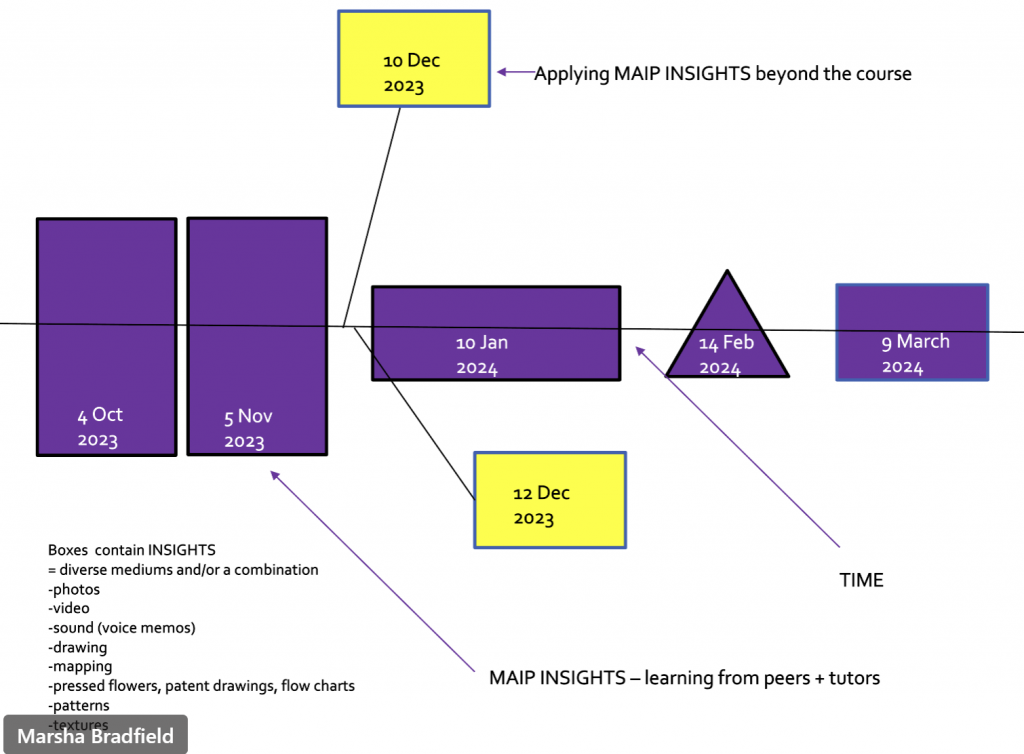 10 Dec
2023

Applying MAIP INSIGHTS beyond the course

4 Oct
2023

5 Nov
2023

10 Jan
2024

14 Feb
2024

9 March
2024

12 Dec
2023

TIME

Boxes contain INSIGHTS
= diverse mediums and/or a combination
-photos
-video
-sound (voice memos)
-drawing
-mapping
-pressed flowers, patent drawings, flow charts
-patterns
-textures

MAIP INSIGHTS – learning from peers + tutors

Marsha Bradfield